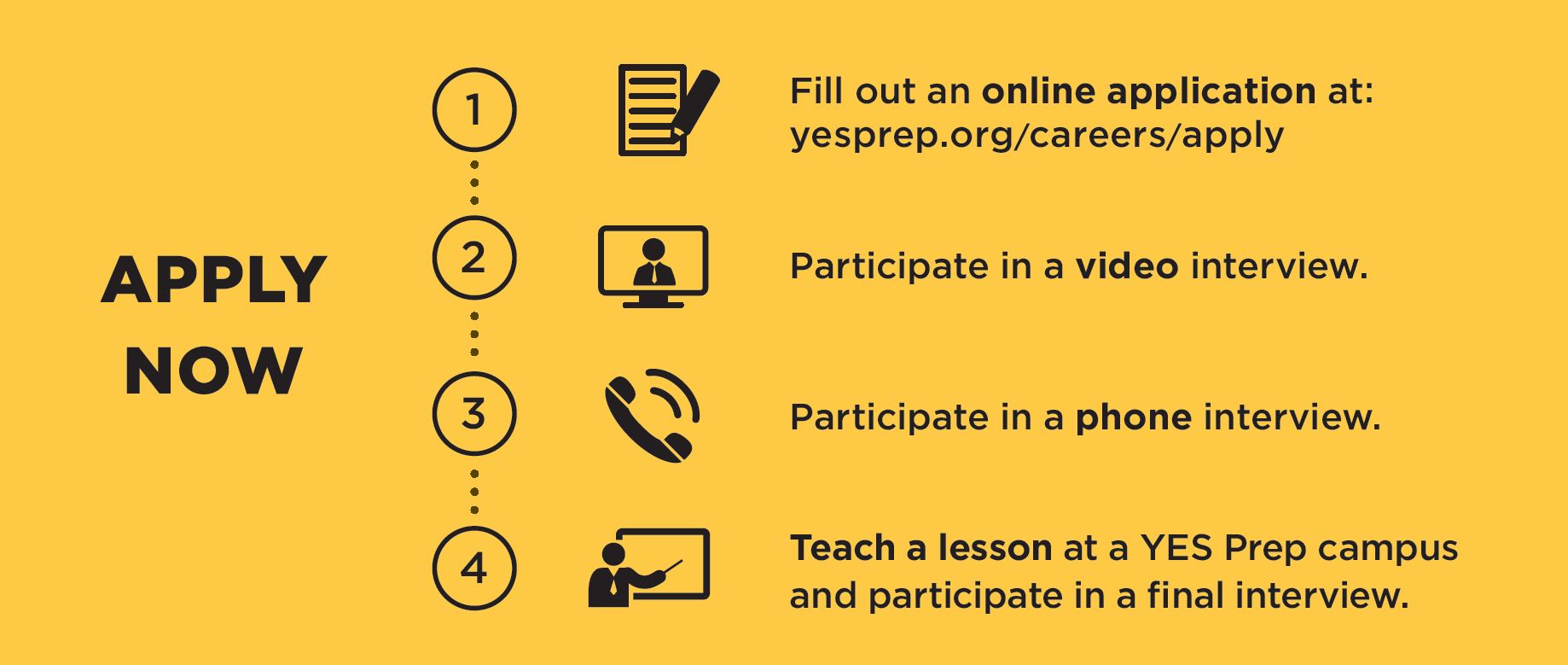 APPLY NOW

1

Fill out an online application at: yesprep.org/careers/apply

2

Participate in a video interview.

3

Participate in a phone interview.

4

Teach a lesson at a YES Prep campus and participate in a final interview.